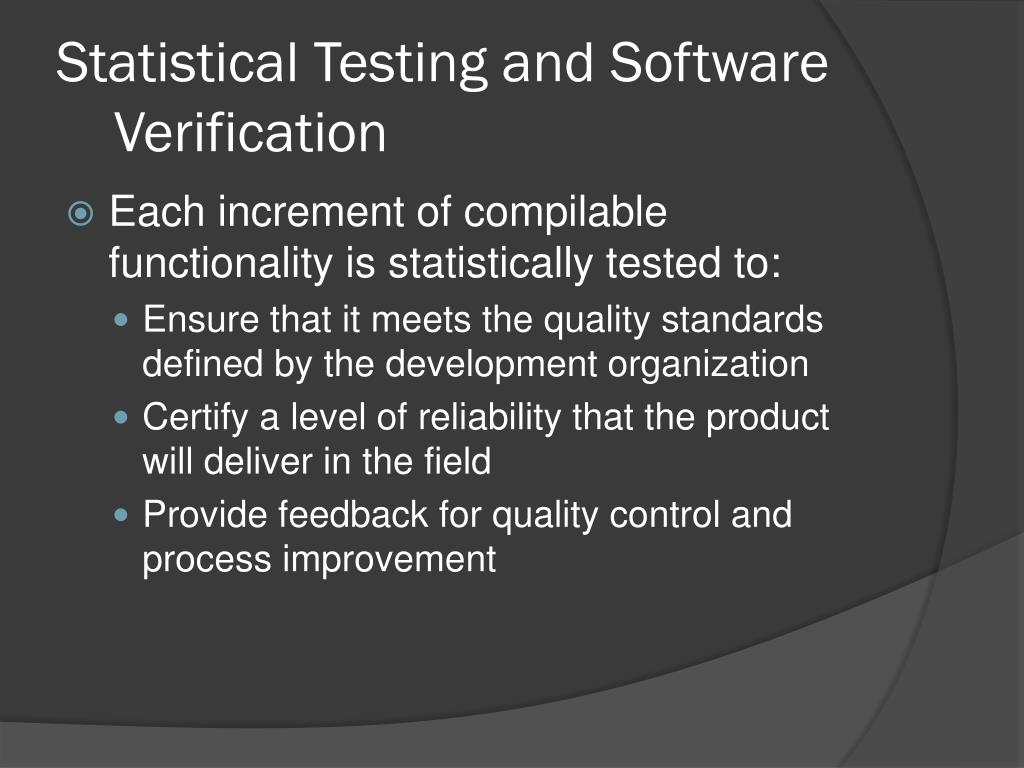 Statistical Testing and Software Verification

Each increment of compilable functionality is statistically tested to:

Ensure that it meets the quality standards defined by the development organization

Certify a level of reliability that the product will deliver in the field

Provide feedback for quality control and process improvement